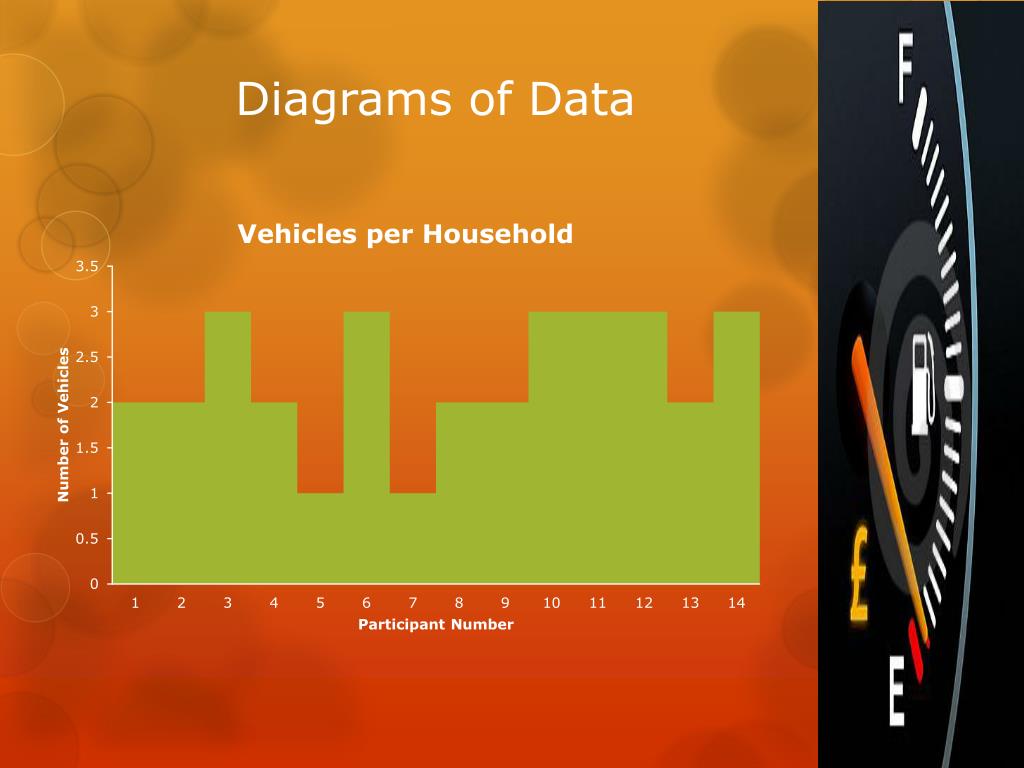 Diagrams of Data

Vehicles per Household

Number of Vehicles

3.5
3
2.5
2
1.5
1
0.5
0

1 2 3 4 5 6 7 8 9 10 11 12 13 14

Participant Number

F
£
E